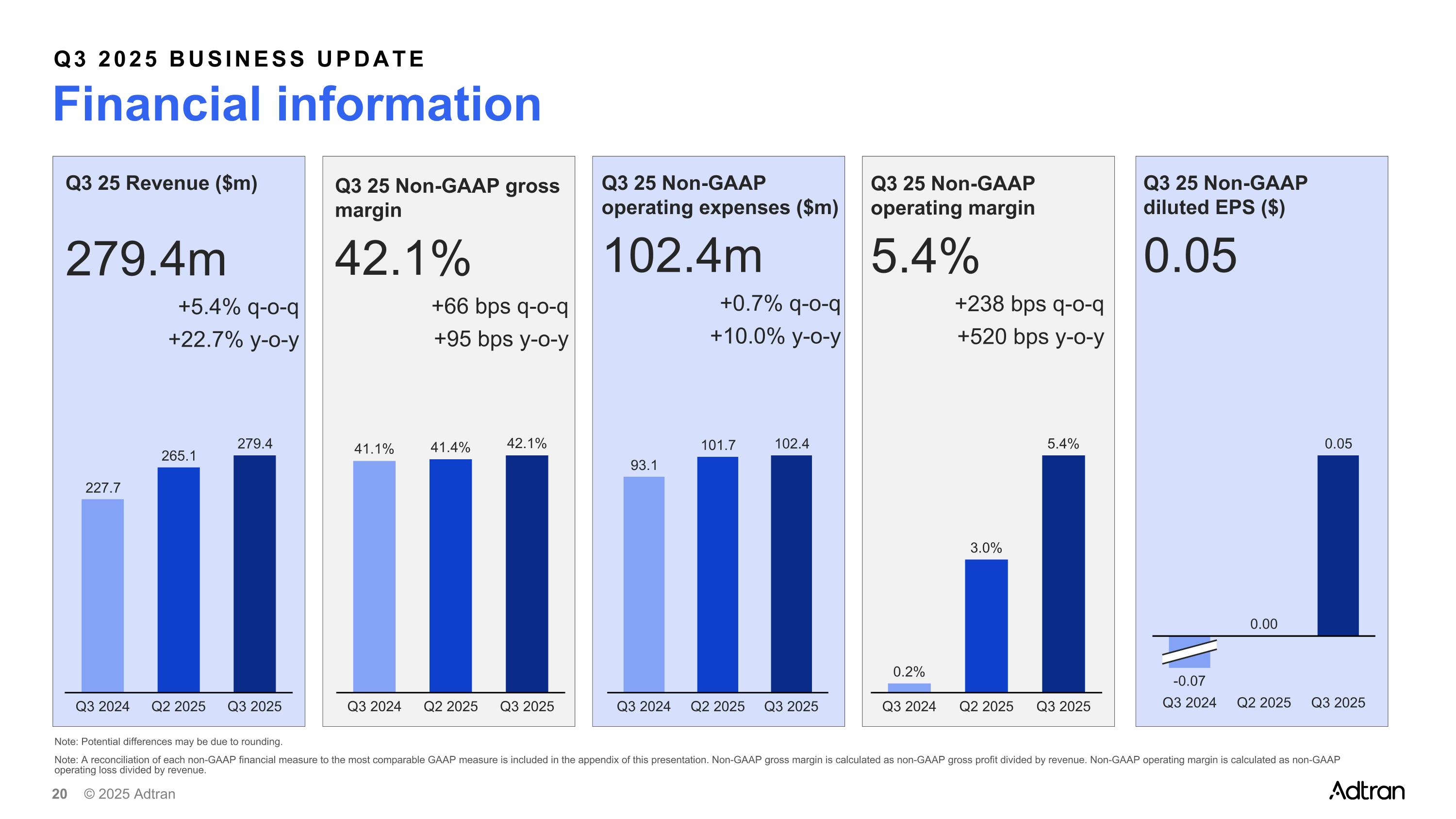 Q3 2025 BUSINESS UPDATE

Financial information

Q3 25 Revenue ($m)

279.4m

+5.4% q-o-q

+22.7% y-o-y

227.7
265.1
279.4

Q3 2024 Q2 2025 Q3 2025

Q3 25 Non-GAAP gross margin

42.1%

+66 bps q-o-q

+95 bps y-o-y

41.1%
41.4%
42.1%

Q3 2024 Q2 2025 Q3 2025

Q3 25 Non-GAAP operating expenses ($m)

102.4m

+0.7% q-o-q

+10.0% y-o-y

93.1
101.7
102.4

Q3 2024 Q2 2025 Q3 2025

Q3 25 Non-GAAP operating margin

5.4%

+238 bps q-o-q

+520 bps y-o-y

0.2%
3.0%
5.4%

Q3 2024 Q2 2025 Q3 2025

Q3 25 Non-GAAP diluted EPS ($)

0.05

-0.07
0.00
0.05

Q3 2024 Q2 2025 Q3 2025

Note: Potential differences may be due to rounding.

Note: A reconciliation of each non-GAAP financial measure to the most comparable GAAP measure is included in the appendix of this presentation. Non-GAAP gross margin is calculated as non-GAAP gross profit divided by revenue. Non-GAAP operating margin is calculated as non-GAAP operating loss divided by revenue.

20 © 2025 Adtran

Adtran